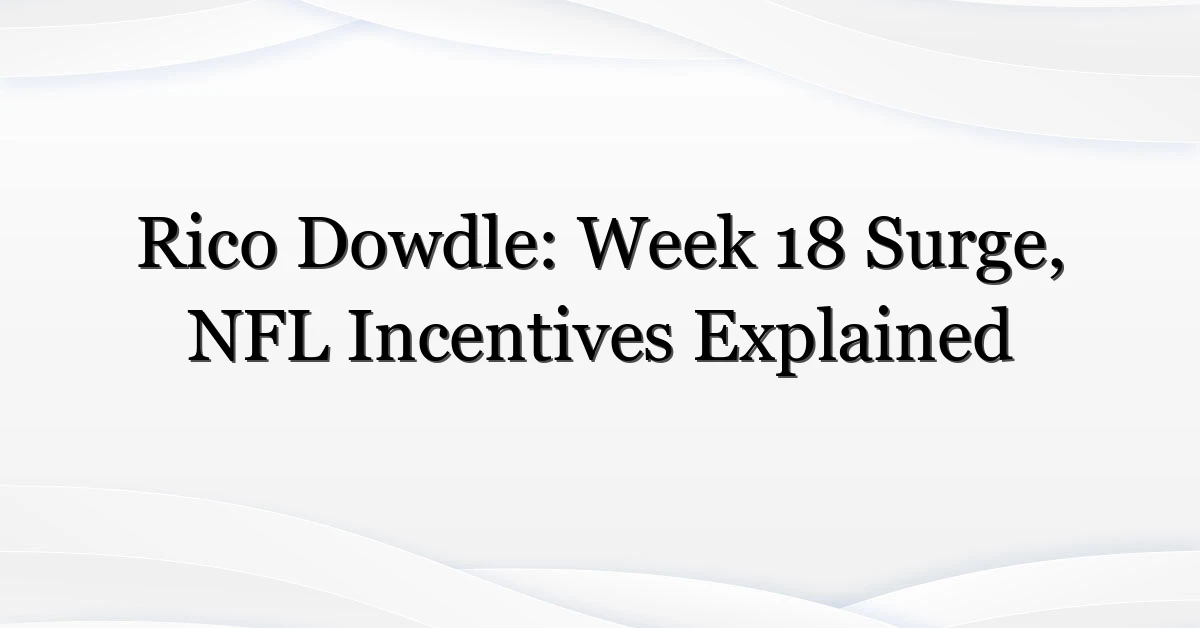 Rico Dowdle: Week 18 Surge, NFL Incentives Explained